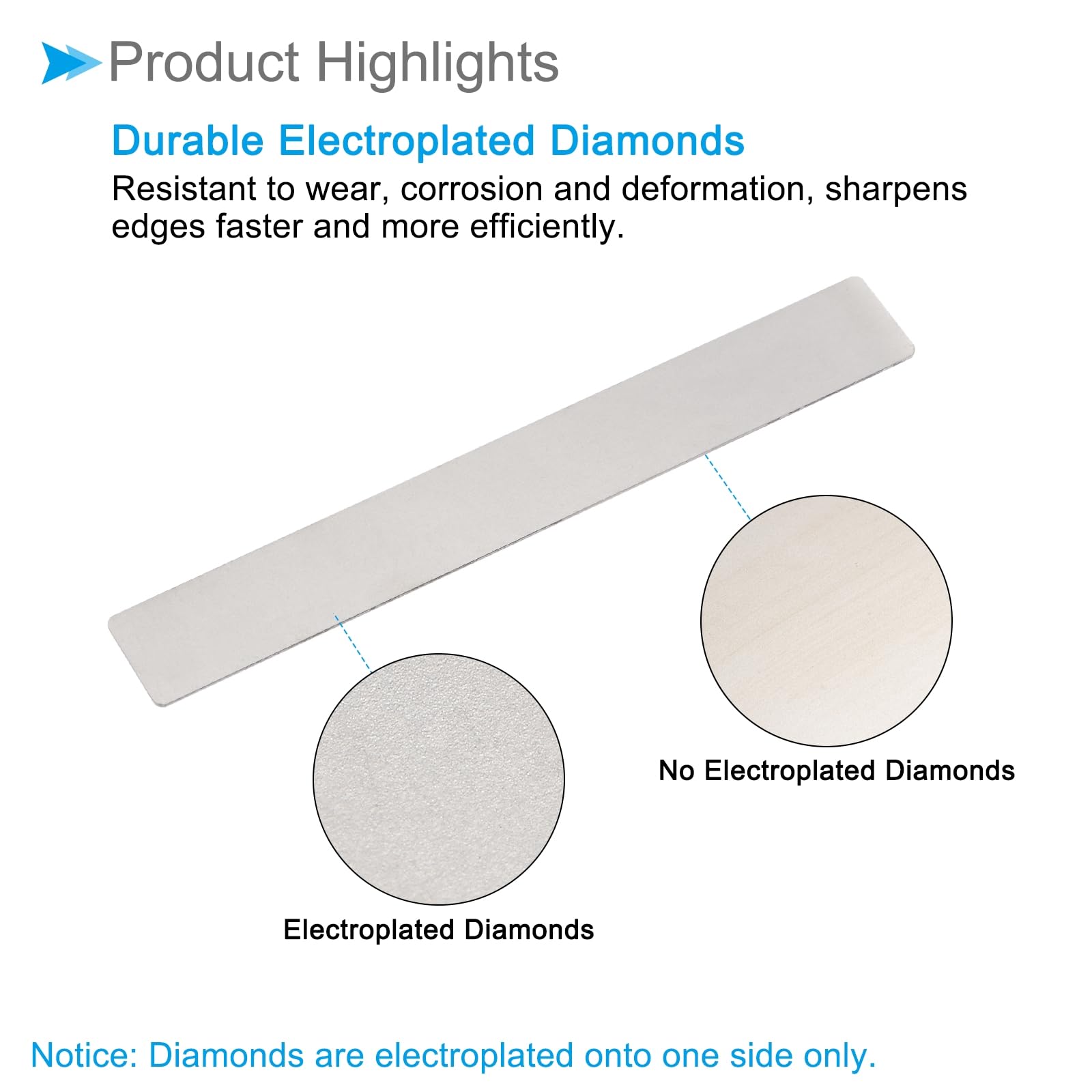 Product Highlights

Durable Electroplated Diamonds

Resistant to wear, corrosion and deformation, sharpens edges faster and more efficiently.

No Electroplated Diamonds

Electroplated Diamonds

Notice: Diamonds are electroplated onto one side only.